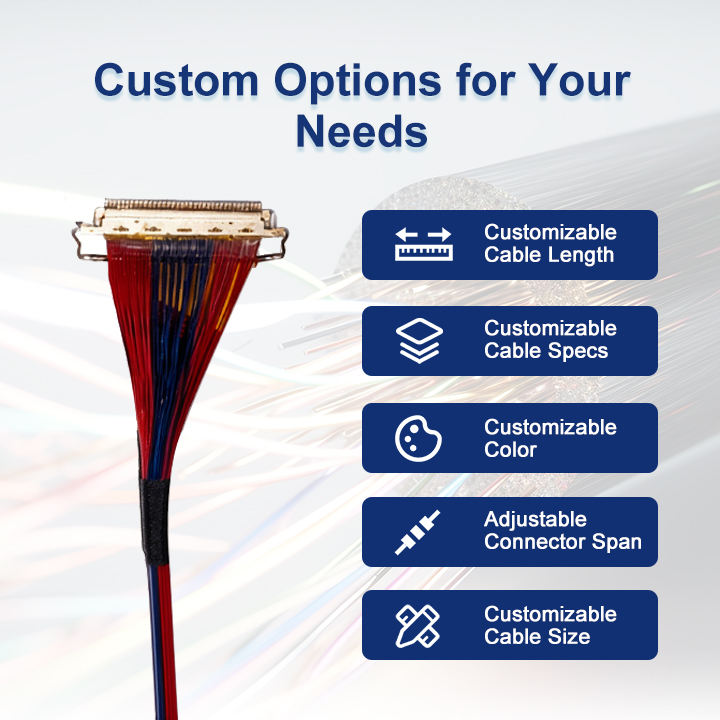 Custom Options for Your Needs

Customizable Cable Length

Customizable Cable Specs

Customizable Color

Adjustable Connector Span

Customizable Cable Size